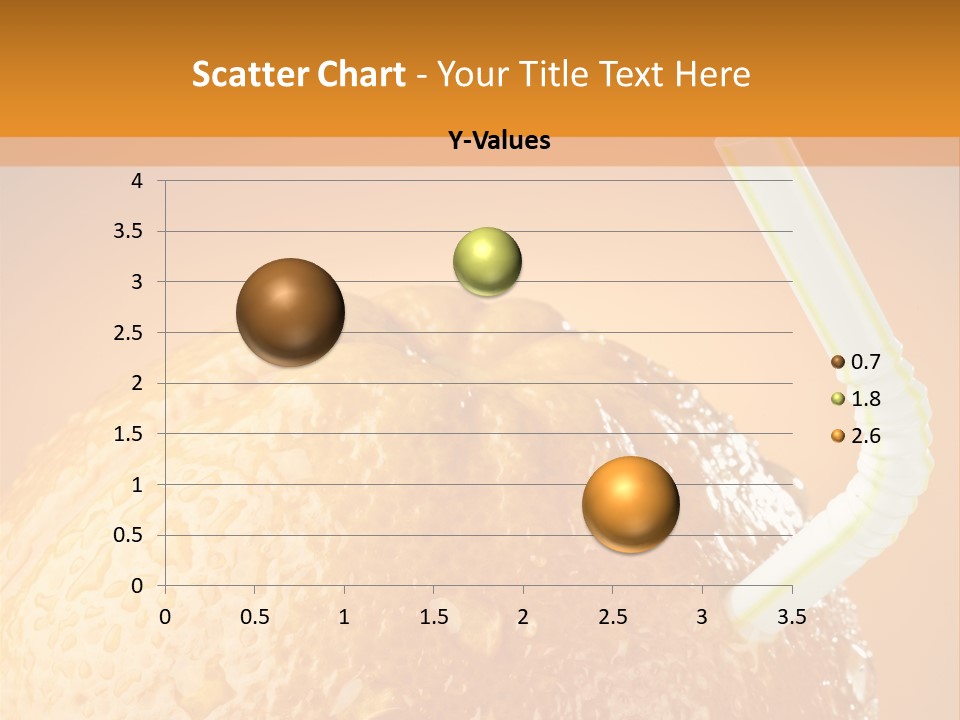 Scatter Chart - Your Title Text Here

Y-Values

4
3.5
3
2.5
2
1.5
1
0.5
0

0 0.5 1 1.5 2 2.5 3 3.5

0.7
1.8
2.6